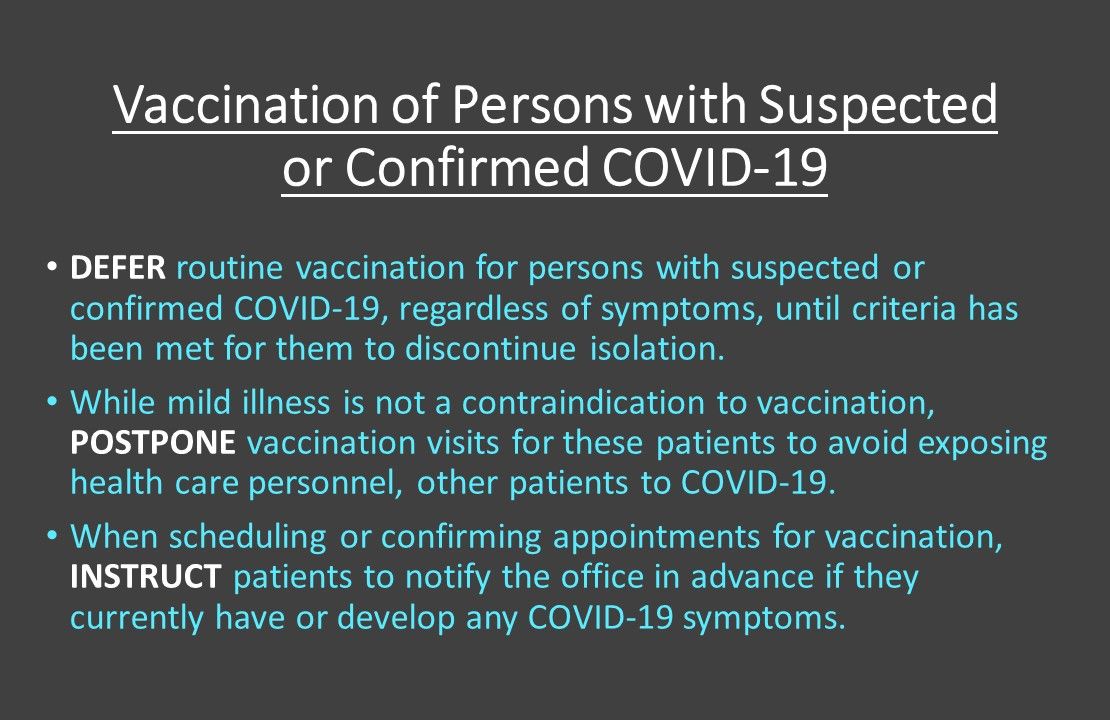 Vaccination of Persons with Suspected or Confirmed COVID-19

• DEFER routine vaccination for persons with suspected or confirmed COVID-19, regardless of symptoms, until criteria has been met for them to discontinue isolation.

• While mild illness is not a contraindication to vaccination, POSTPONE vaccination visits for these patients to avoid exposing health care personnel, other patients to COVID-19.

• When scheduling or confirming appointments for vaccination, INSTRUCT patients to notify the office in advance if they currently have or develop any COVID-19 symptoms.